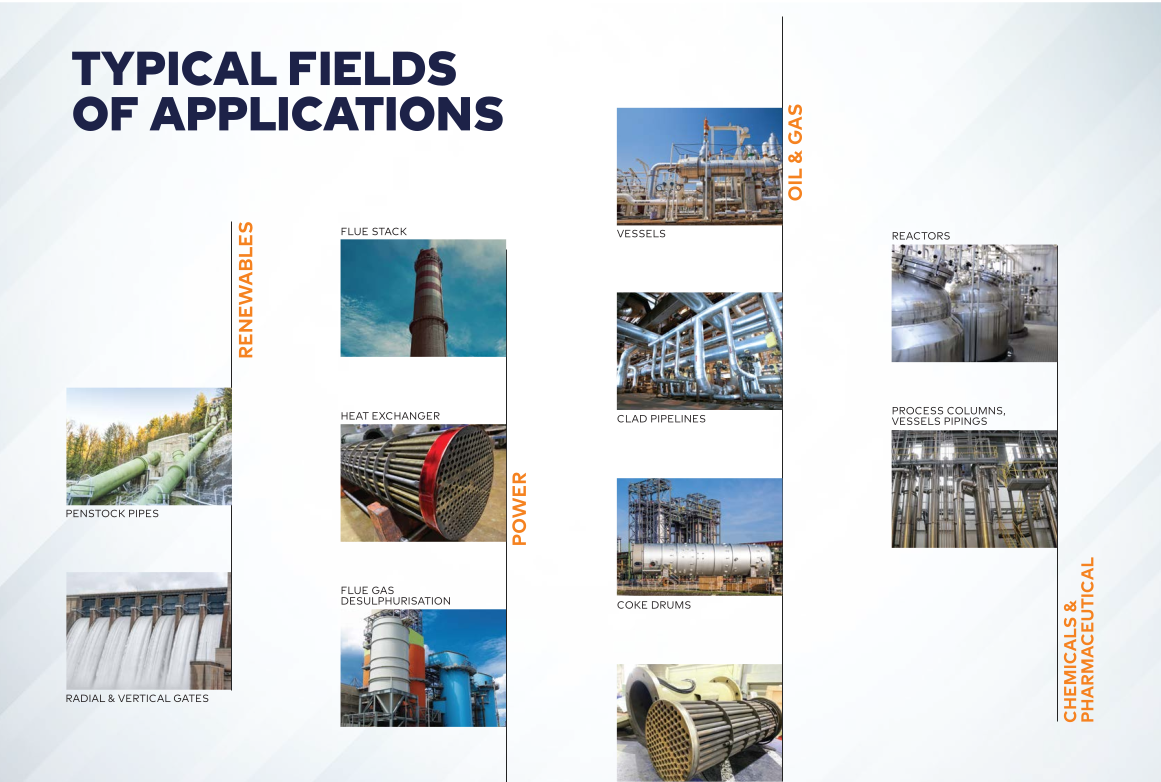 TYPICAL FIELDS OF APPLICATIONS

RENEWABLES

PENSTOCK PIPES

RADIAL & VERTICAL GATES

FLUE STACK

HEAT EXCHANGER

FLUE GAS DESULPHURISATION

POWER

VESSELS

CLAD PIPELINES

COKE DRUMS

OIL & GAS

REACTORS

PROCESS COLUMNS, VESSELS PIPINGS

CHEMICALS & PHARMACEUTICAL